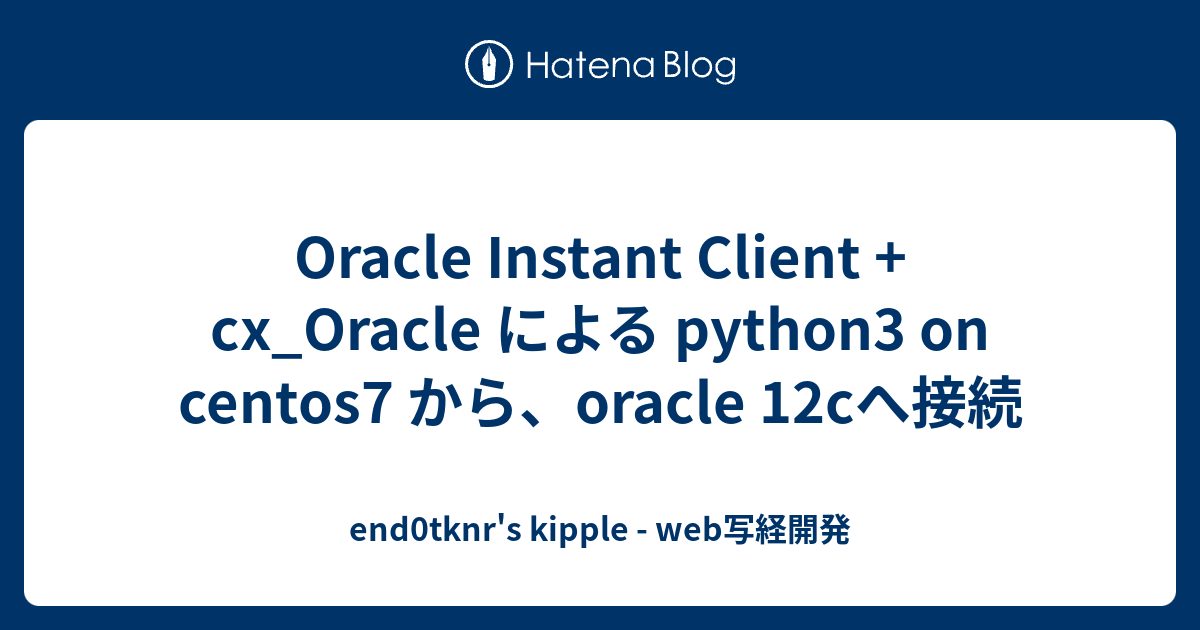 Hatena Blog

Oracle Instant Client + cx_Oracle による python3 on centos7 から、oracle 12cへ接続

end0tknr's kipple - web写経開発